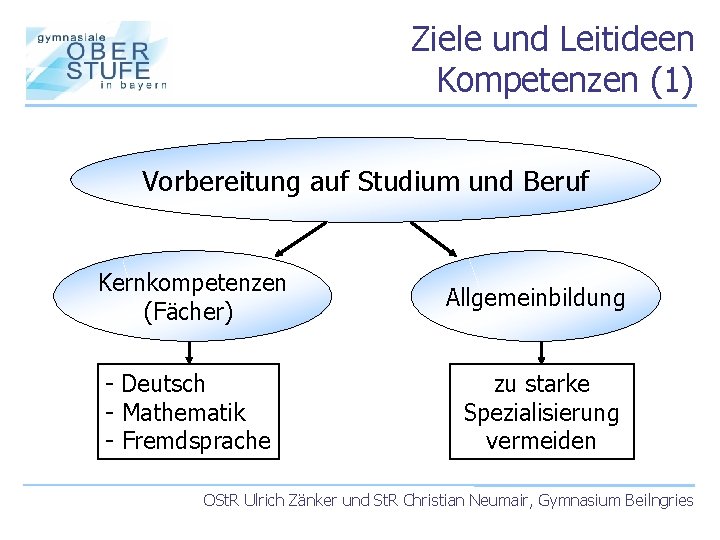 gymnasiale
OBER
STUFE
in bayern

Ziele und Leitideen
Kompetenzen (1)

Vorbereitung auf Studium und Beruf

Kernkompetenzen
(Fächer)

Allgemeinbildung

- Deutsch
- Mathematik
- Fremdsprache

zu starke
Spezialisierung
vermeiden

OStR Ulrich Zänker und StR Christian Neumair, Gymnasium Beilngries